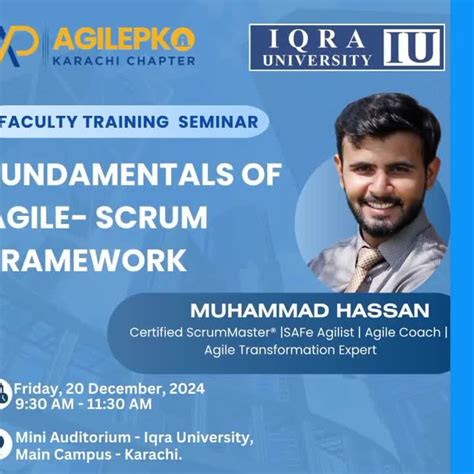 AGILEPK
KARACHI CHAPTER

IQRA UNIVERSITY IU

FACULTY TRAINING SEMINAR

UNDAMENTALS OF
GILE- SCRUM
RAMEWORK

MUHAMMAD HASSAN
Certified ScrumMaster® |SAFe Agilist | Agile Coach | Agile Transformation Expert

Friday, 20 December, 2024
9:30 AM - 11:30 AM

Mini Auditorium - Iqra University, Main Campus - Karachi.